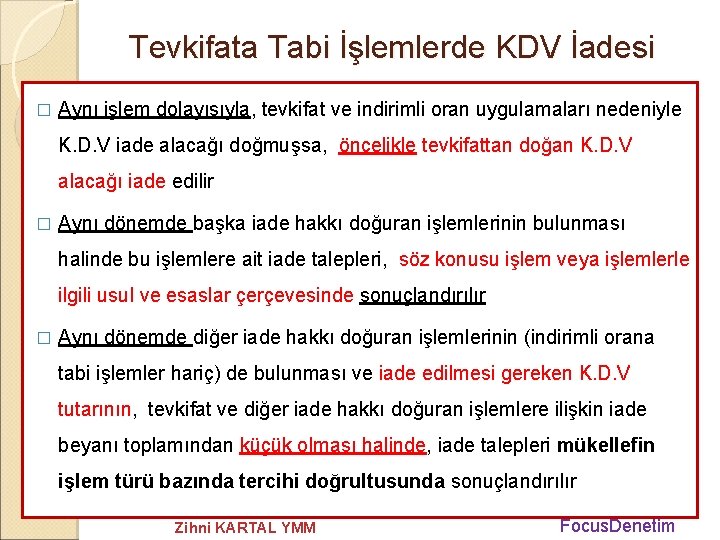 Tevkifata Tabi İşlemlerde KDV İadesi

□ Aynı işlem dolayısıyla, tevkifat ve indirimli oran uygulamaları nedeniyle K.D.V iade alacağı doğmuşsa, öncelikle tevkifattan doğan K.D.V alacağı iade edilir

□ Aynı dönemde başka iade hakkı doğuran işlemlerinin bulunması halinde bu işlemlere ait iade talepleri, söz konusu işlem veya işlemlerle ilgili usul ve esaslar çerçevesinde sonuçlandırılır

□ Aynı dönemde diğer iade hakkı doğuran işlemlerinin (indirimli orana tabi işlemler hariç) de bulunması ve iade edilmesi gereken K.D.V tutarının, tevkifat ve diğer iade hakkı doğuran işlemlere ilişkin iade beyanı toplamından küçük olması halinde, iade talepleri mükellefin işlem türü bazında tercihi doğrultusunda sonuçlandırılır

Zihni KARTAL YMM

FocusDenetim